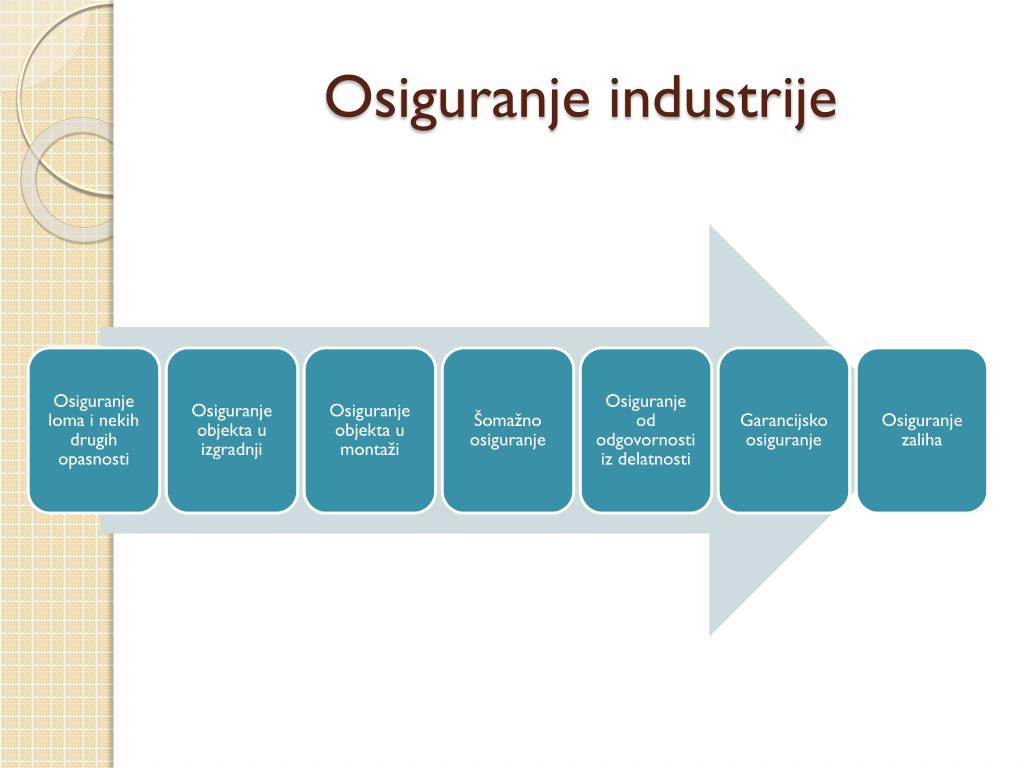 Osiguranje industrije

Osiguranje loma i nekih drugih opasnosti

Osiguranje objekta u izgradnji

Osiguranje objekta u montaži

Šomažno osiguranje

Osiguranje od odgovornosti iz delatnosti

Garancijsko osiguranje

Osiguranje zaliha